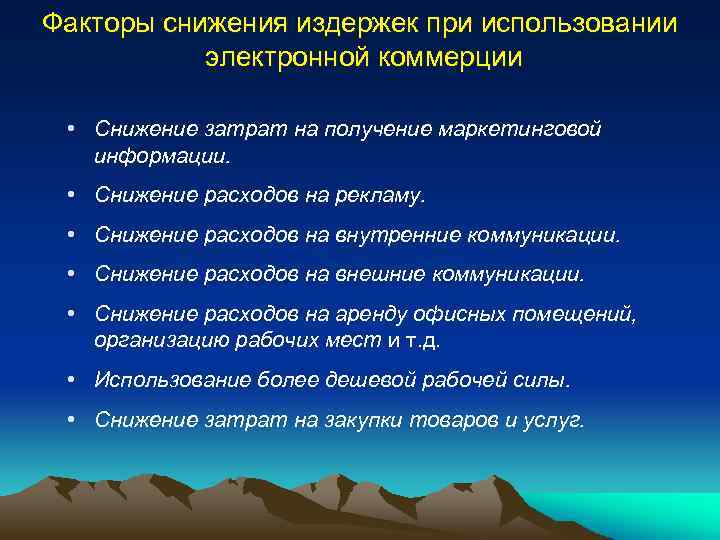 Факторы снижения издержек при использовании электронной коммерции

• Снижение затрат на получение маркетинговой информации.
• Снижение расходов на рекламу.
• Снижение расходов на внутренние коммуникации.
• Снижение расходов на внешние коммуникации.
• Снижение расходов на аренду офисных помещений, организацию рабочих мест и т.д.
• Использование более дешевой рабочей силы.
• Снижение затрат на закупки товаров и услуг.